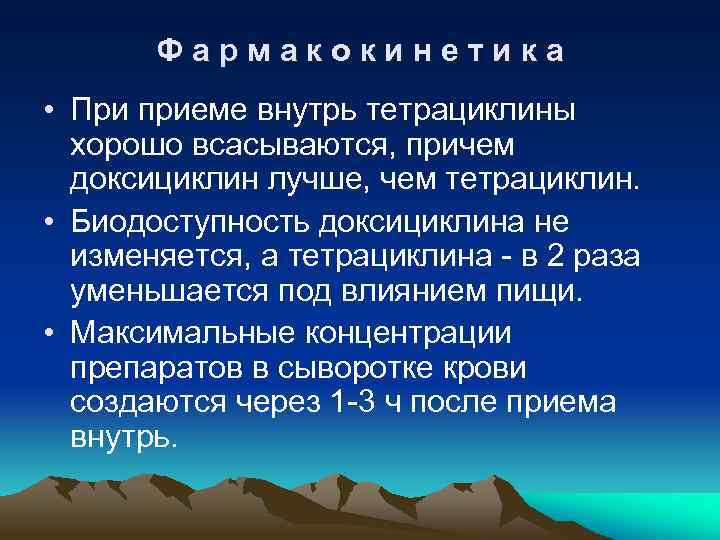 Фармакокинетика

• При приеме внутрь тетрациклины хорошо всасываются, причем доксициклин лучше, чем тетрациклин.
• Биодоступность доксициклина не изменяется, а тетрациклина - в 2 раза уменьшается под влиянием пищи.
• Максимальные концентрации препаратов в сыворотке крови создаются через 1-3 ч после приема внутрь.